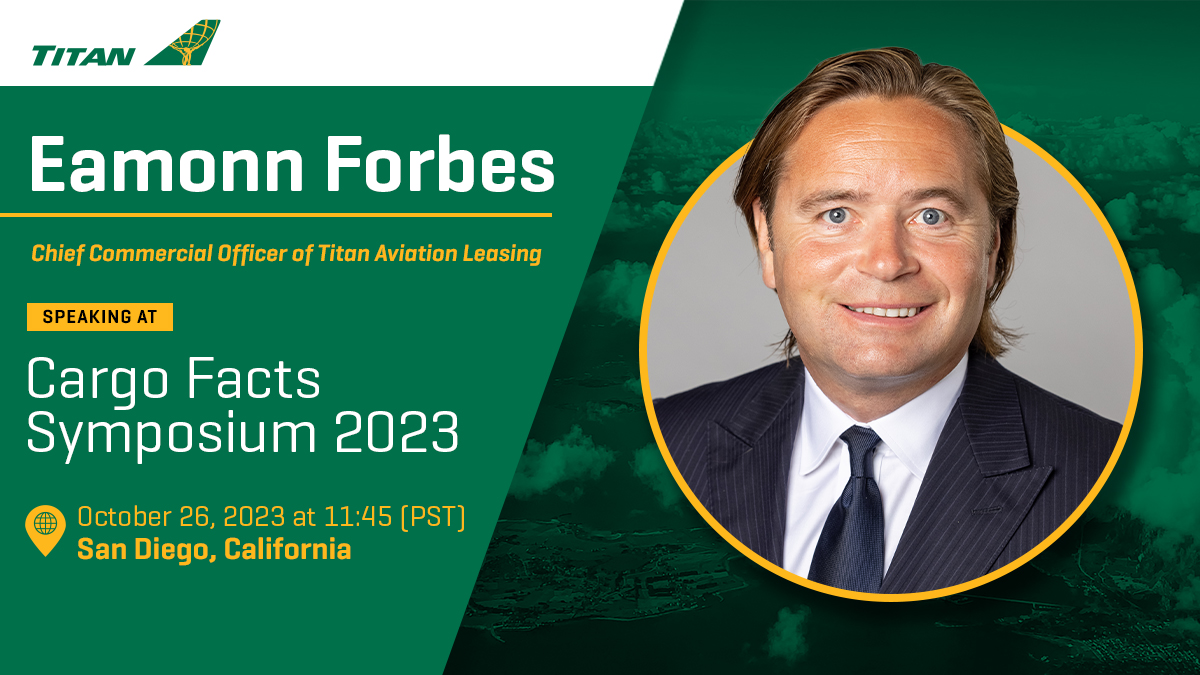 TITAN

Eamonn Forbes

Chief Commercial Officer of Titan Aviation Leasing

SPEAKING AT

Cargo Facts Symposium 2023

October 26, 2023 at 11:45 (PST)
San Diego, California